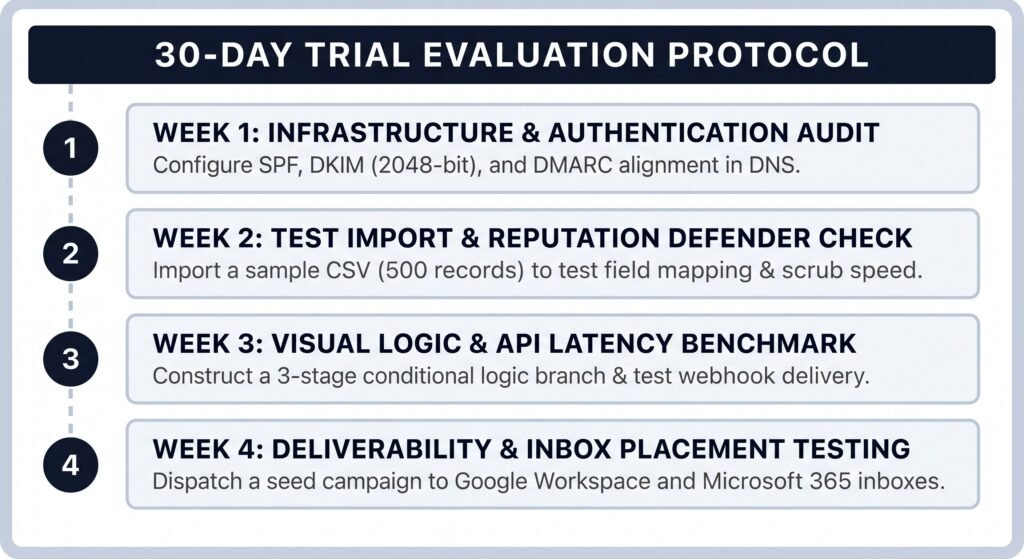 30-DAY TRIAL EVALUATION PROTOCOL

1
WEEK 1: INFRASTRUCTURE & AUTHENTICATION AUDIT
Configure SPF, DKIM (2048-bit), and DMARC alignment in DNS.

2
WEEK 2: TEST IMPORT & REPUTATION DEFENDER CHECK
Import a sample CSV (500 records) to test field mapping & scrub speed.

3
WEEK 3: VISUAL LOGIC & API LATENCY BENCHMARK
Construct a 3-stage conditional logic branch & test webhook delivery.

4
WEEK 4: DELIVERABILITY & INBOX PLACEMENT TESTING
Dispatch a seed campaign to Google Workspace and Microsoft 365 inboxes.